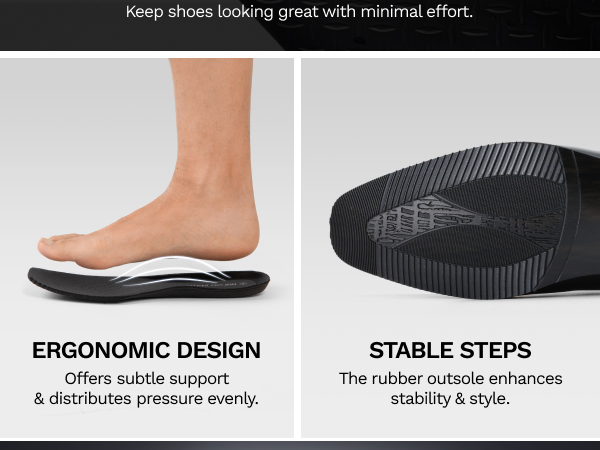 Keep shoes looking great with minimal effort.

ERGONOMIC DESIGN
Offers subtle support & distributes pressure evenly.

STABLE STEPS
The rubber outsole enhances stability & style.